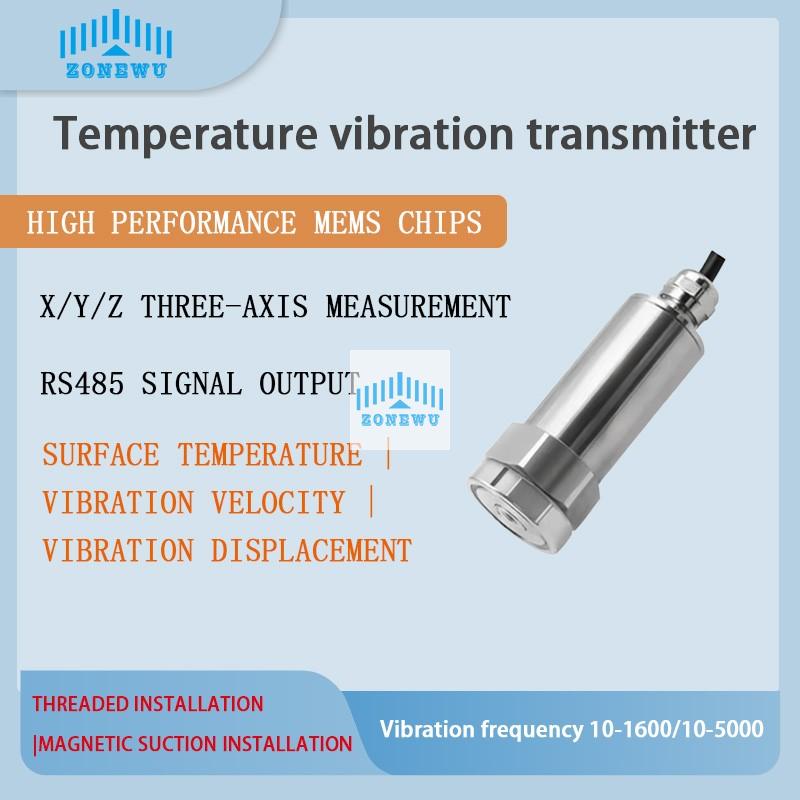 ZONEWU

Temperature vibration transmitter

HIGH PERFORMANCE MEMS CHIPS

X/Y/Z THREE-AXIS MEASUREMENT

RS485 SIGNAL OUTPUT

ZONEWU

SURFACE TEMPERATURE |
VIBRATION VELOCITY |
VIBRATION DISPLACEMENT

THREADED INSTALLATION
|MAGNETIC SUCTION INSTALLATION

Vibration frequency 10-1600/10-5000